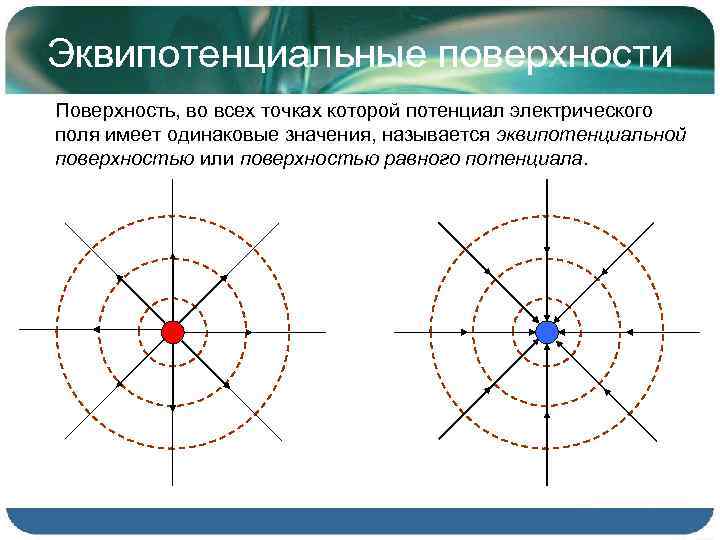 Эквипотенциальные поверхности

Поверхность, во всех точках которой потенциал электрического поля имеет одинаковые значения, называется эквипотенциальной поверхностью или поверхностью равного потенциала.